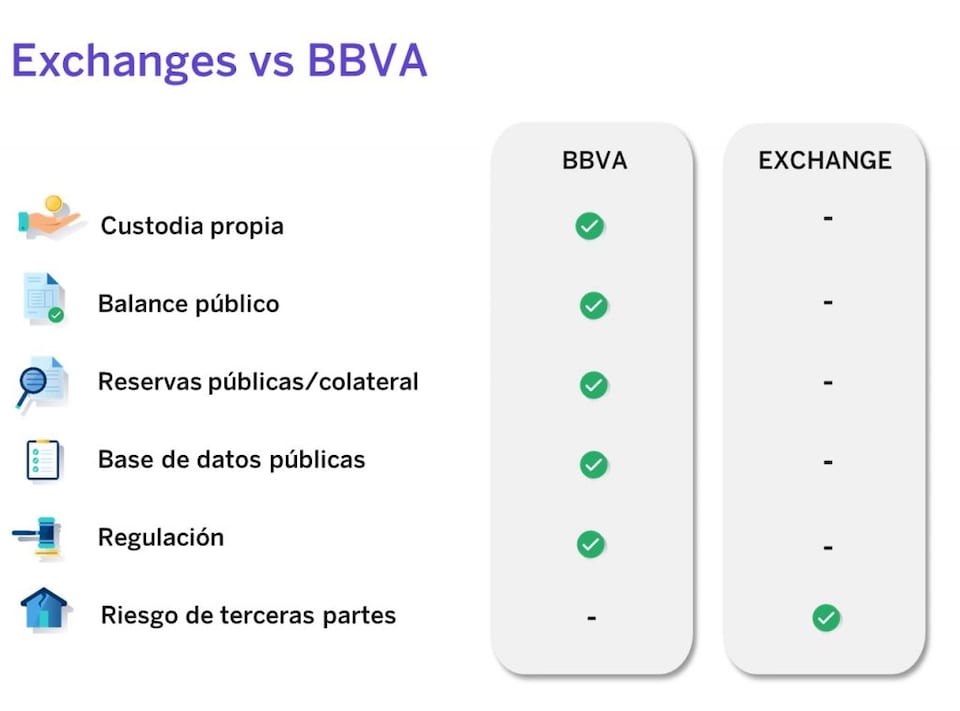 Exchanges vs BBVA

| | BBVA | EXCHANGE |
|---|---|---|
| Custodia propia | ✓ | - |
| Balance público | ✓ | - |
| Reservas públicas/colateral | ✓ | - |
| Base de datos públicas | ✓ | - |
| Regulación | ✓ | - |
| Riesgo de terceras partes | - | ✓ |